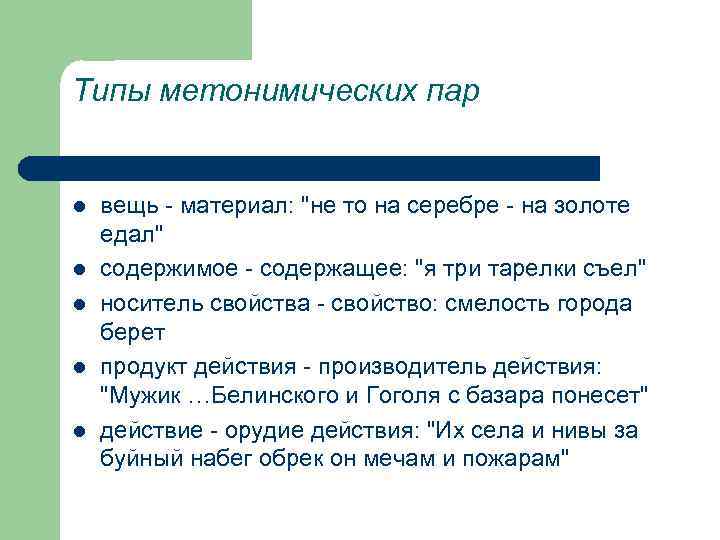 Типы метонимических пар

- вещь - материал: "не то на серебре - на золоте едал"
- содержимое - содержащее: "я три тарелки съел"
- носитель свойства - свойство: смелость города берет
- продукт действия - производитель действия: "Мужик …Белинского и Гоголя с базара понесет"
- действие - орудие действия: "Их села и нивы за буйный набег обрек он мечам и пожарам"